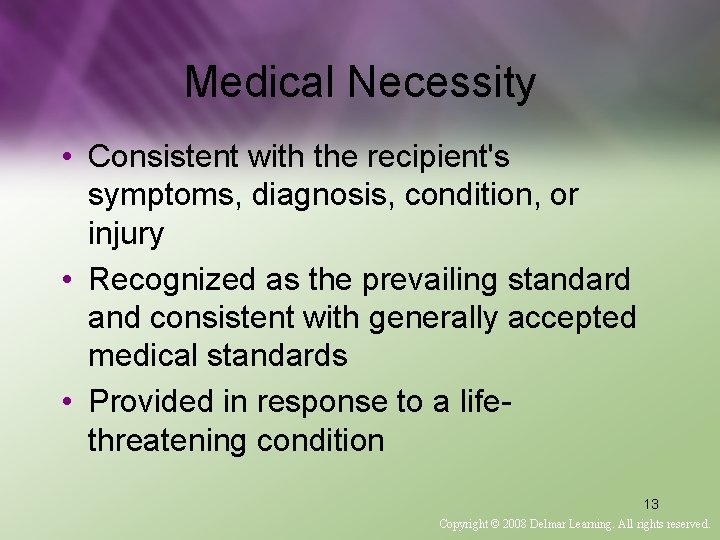 Medical Necessity

• Consistent with the recipient's symptoms, diagnosis, condition, or injury
• Recognized as the prevailing standard and consistent with generally accepted medical standards
• Provided in response to a life-threatening condition

13

Copyright © 2008 Delmar Learning. All rights reserved.